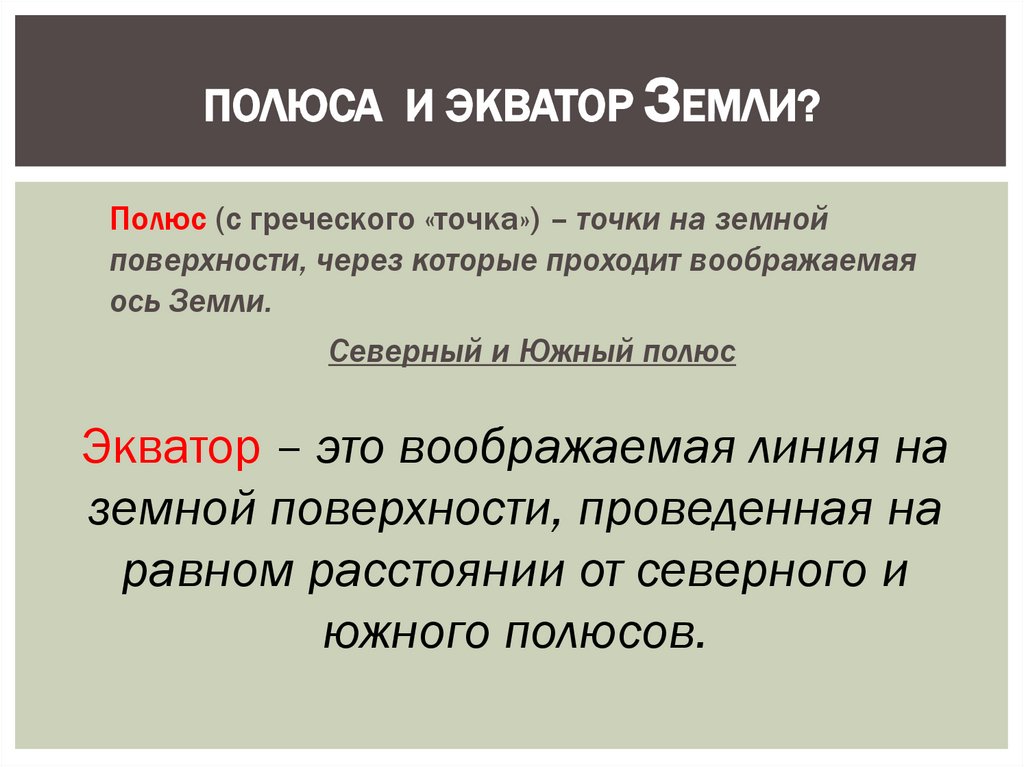 ПОЛЮСА И ЭКВАТОР ЗЕМЛИ?

Полюс (с греческого «точка») – точки на земной поверхности, через которые проходит воображаемая ось Земли.

Северный и Южный полюс

Экватор – это воображаемая линия на земной поверхности, проведенная на равном расстоянии от северного и южного полюсов.